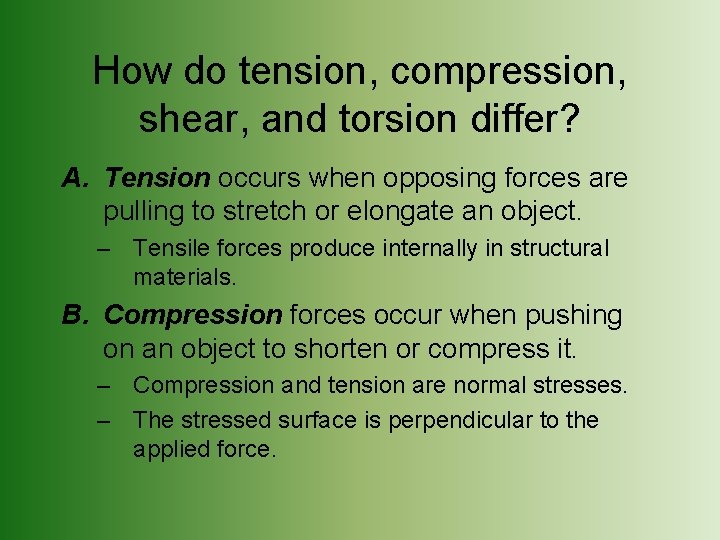 How do tension, compression, shear, and torsion differ?

A. Tension occurs when opposing forces are pulling to stretch or elongate an object.

– Tensile forces produce internally in structural materials.

B. Compression forces occur when pushing on an object to shorten or compress it.

– Compression and tension are normal stresses.

– The stressed surface is perpendicular to the applied force.